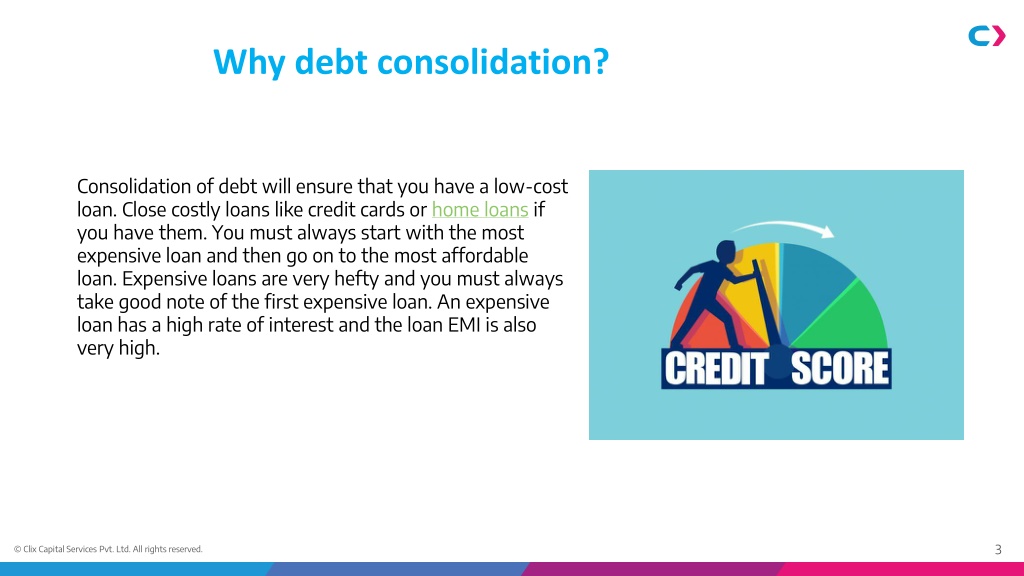 Why debt consolidation?

Consolidation of debt will ensure that you have a low-cost loan. Close costly loans like credit cards or home loans if you have them. You must always start with the most expensive loan and then go on to the most affordable loan. Expensive loans are very hefty and you must always take good note of the first expensive loan. An expensive loan has a high rate of interest and the loan EMI is also very high.

CREDIT SCORE

© Clix Capital Services Pvt. Ltd. All rights reserved.

3